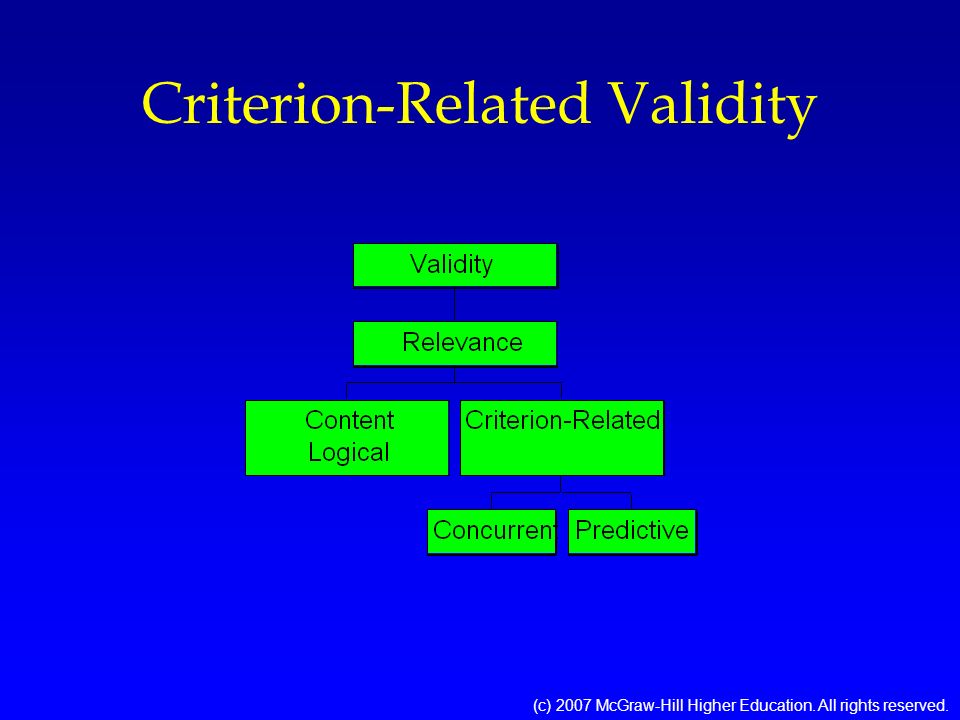 Criterion-Related Validity

Validity

Relevance

Content
Logical

Criterion-Related

Concurrent

Predictive

(c) 2007 McGraw-Hill Higher Education. All rights reserved.